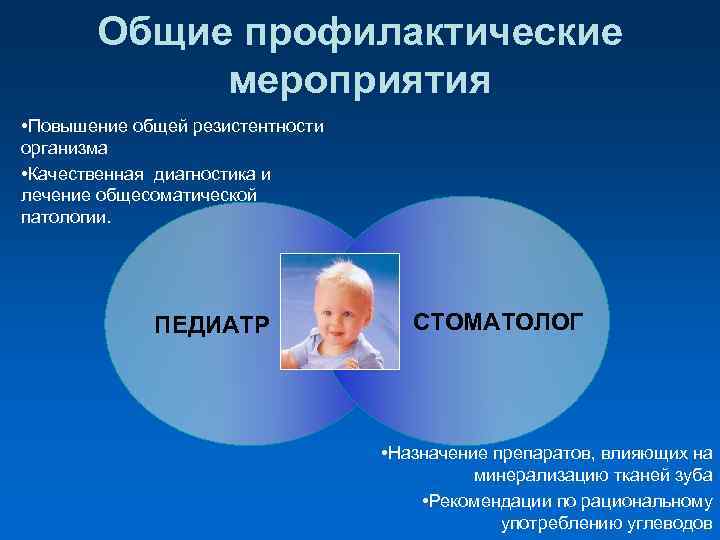 Общие профилактические мероприятия

•Повышение общей резистентности организма

•Качественная диагностика и лечение общесоматической патологии.

ПЕДИАТР

СТОМАТОЛОГ

•Назначение препаратов, влияющих на минерализацию тканей зуба

•Рекомендации по рациональному употреблению углеводов